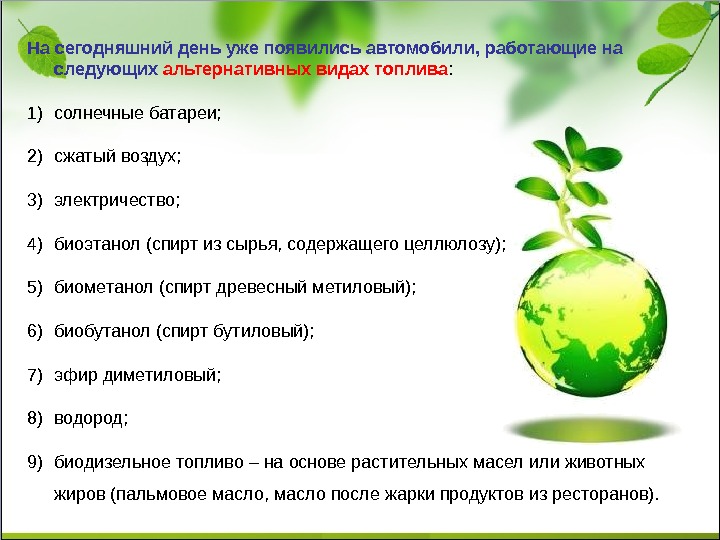 На сегодняшний день уже появились автомобили, работающие на следующих альтернативных видах топлива:

1) солнечные батареи;

2) сжатый воздух;

3) электричество;

4) биоэтанол (спирт из сырья, содержащего целлюлозу);

5) биометанол (спирт древесный метиловый);

6) биобутанол (спирт бутиловый);

7) эфир диметиловый;

8) водород;

9) биодизельное топливо – на основе растительных масел или животных жиров (пальмовое масло, масло после жарки продуктов из ресторанов).